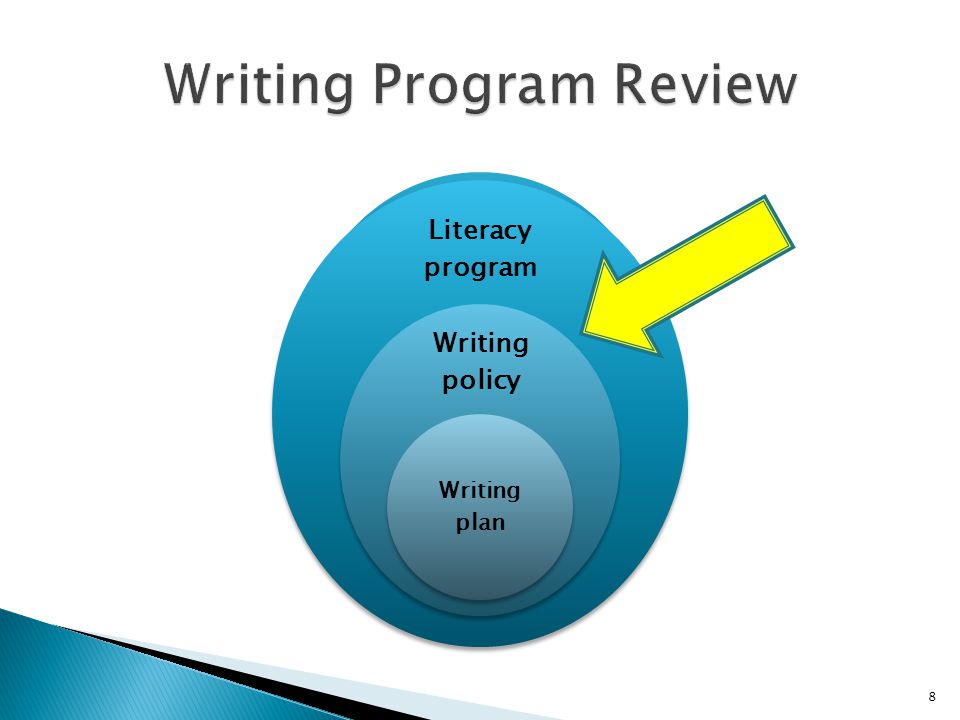 Writing Program Review

Literacy program

Writing policy

Writing plan

8